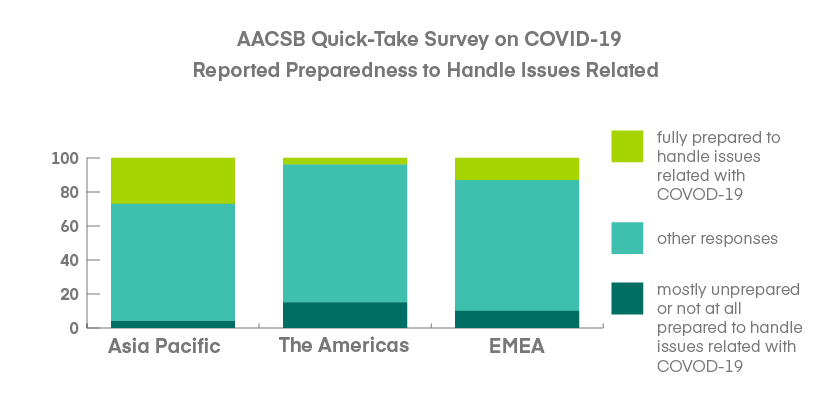 AACSB Quick-Take Survey on COVID-19
Reported Preparedness to Handle Issues Related

100
80
60
40
20
0

Asia Pacific
The Americas
EMEA

fully prepared to handle issues related with COVOD-19

other responses

mostly unprepared or not at all prepared to handle issues related with COVOD-19